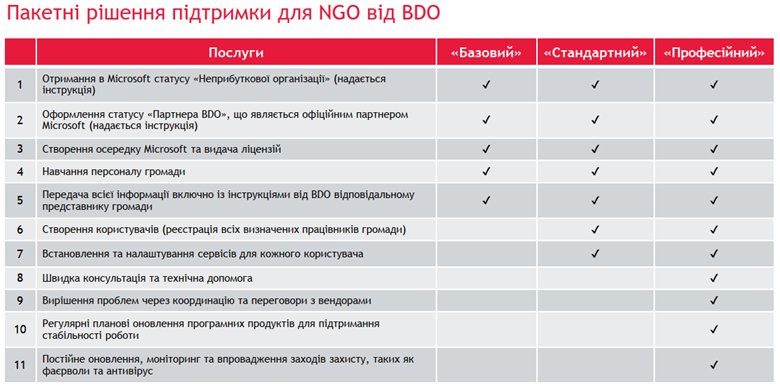 Пакетні рішення підтримки для NGO від BDO

| | Послуги | «Базовий» | «Стандартний» | «Професійний» |
|---|---|---|---|---|
| 1 | Отримання в Microsoft статусу «Неприбуткової організації» (надається інструкція) | ✓ | ✓ | ✓ |
| 2 | Оформлення статусу «Партнера BDO», що являється офіційним партнером Microsoft (надається інструкція) | ✓ | ✓ | ✓ |
| 3 | Створення осередку Microsoft та видача ліцензій | ✓ | ✓ | ✓ |
| 4 | Навчання персоналу громади | ✓ | ✓ | ✓ |
| 5 | Передача всієї інформації включно із інструкціями від BDO відповідальному представнику громади | ✓ | ✓ | ✓ |
| 6 | Створення користувачів (реєстрація всіх визначених працівників громади) | | ✓ | ✓ |
| 7 | Встановлення та налаштування сервісів для кожного користувача | | ✓ | ✓ |
| 8 | Швидка консультація та технічна допомога | | | ✓ |
| 9 | Вирішення проблем через координацію та переговори з вендорами | | | ✓ |
| 10 | Регулярні планові оновлення програмних продуктів для підтримання стабільності роботи | | | ✓ |
| 11 | Постійне оновлення, моніторинг та впровадження заходів захисту, таких як фаєрволи та антивірус | | | ✓ |